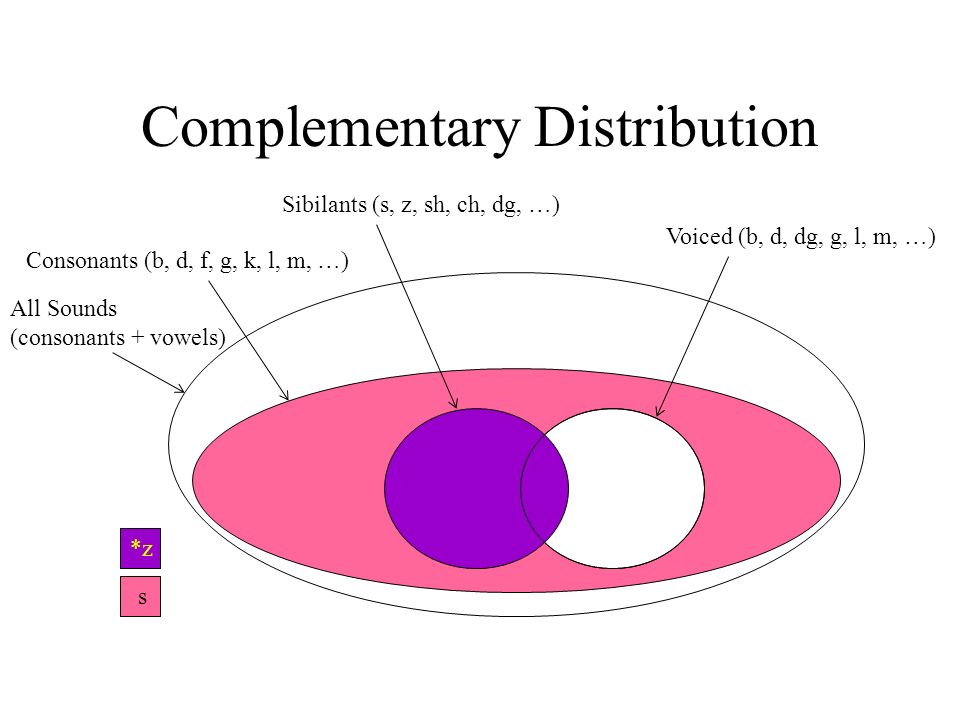 Complementary Distribution

Sibilants (s, z, sh, ch, dg, …)

Voiced (b, d, dg, g, l, m, …)

Consonants (b, d, f, g, k, l, m, …)

All Sounds
(consonants + vowels)

*z

s